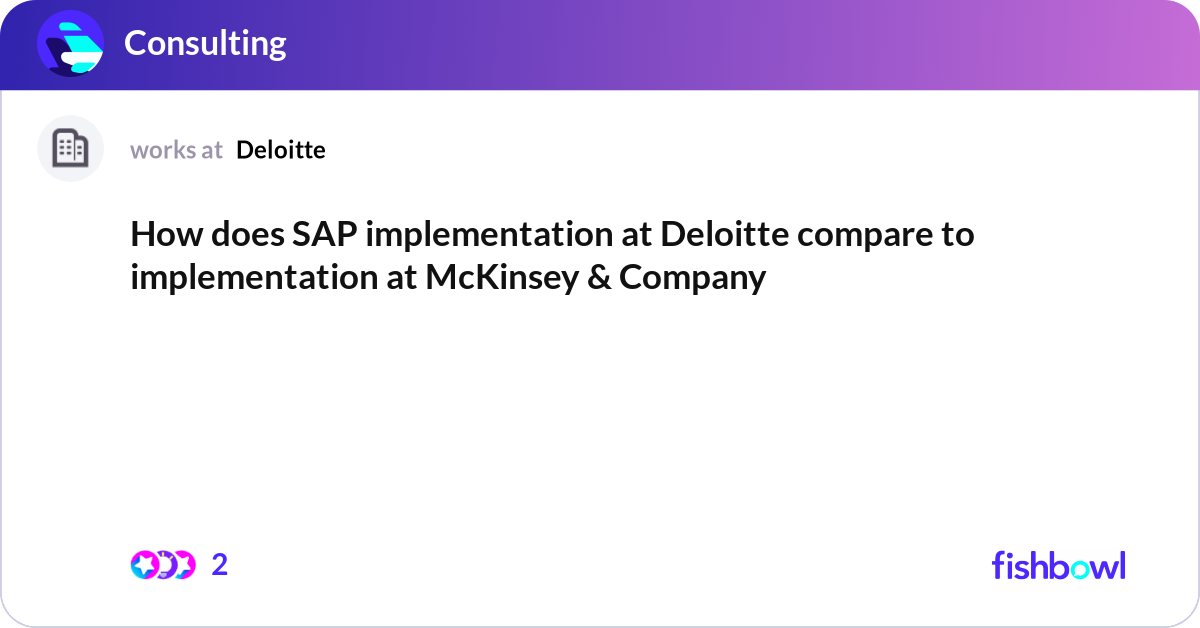 Consulting

works at Deloitte

How does SAP implementation at Deloitte compare to implementation at McKinsey & Company

2

fishbowl